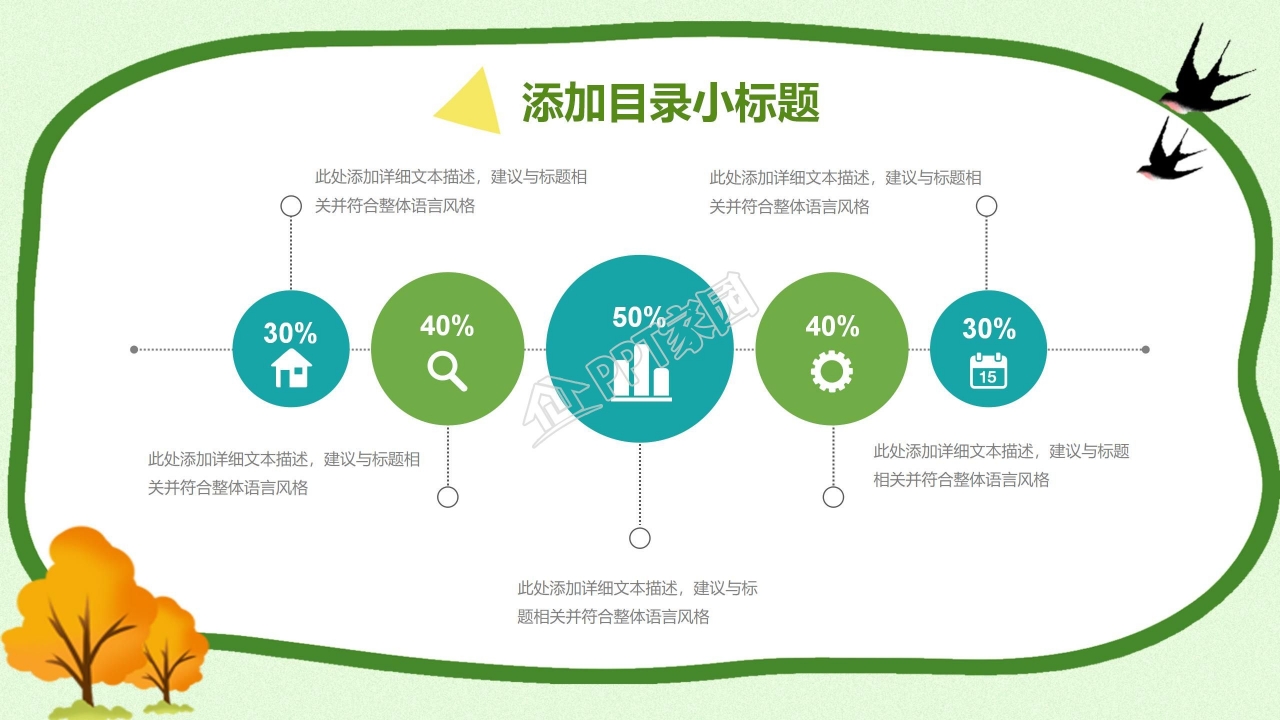 添加目录小标题

此处添加详细文本描述，建议与标题相关并符合整体语言风格

此处添加详细文本描述，建议与标题相关并符合整体语言风格

30%

40%

50%

40%

30%

15

企PPT家园

此处添加详细文本描述，建议与标题相关并符合整体语言风格

此处添加详细文本描述，建议与标题相关并符合整体语言风格

此处添加详细文本描述，建议与标题相关并符合整体语言风格